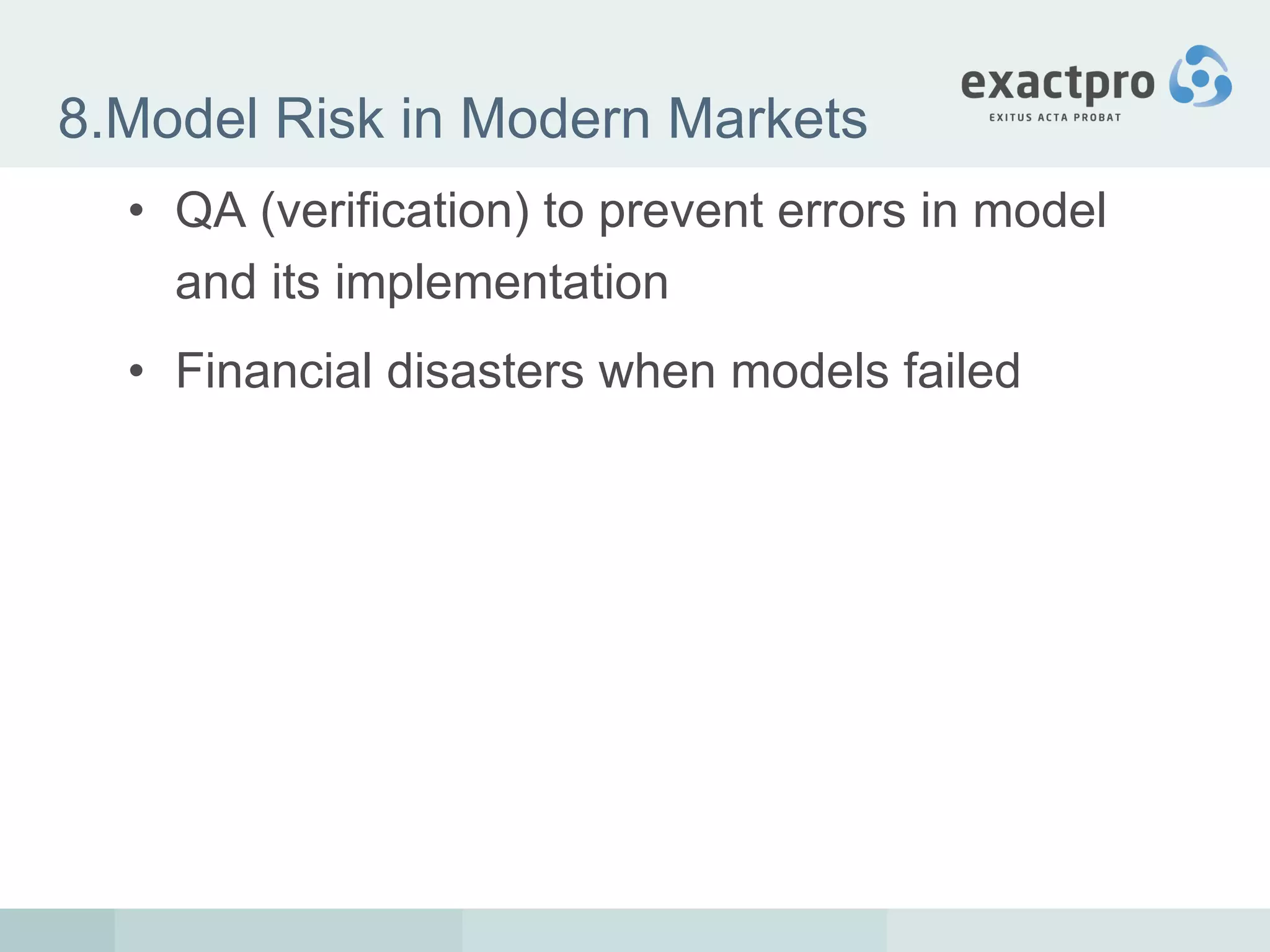 8.Model Risk in Modern Markets

exactpro
EXITUS ACTA PROBAT

• QA (verification) to prevent errors in model and its implementation

• Financial disasters when models failed